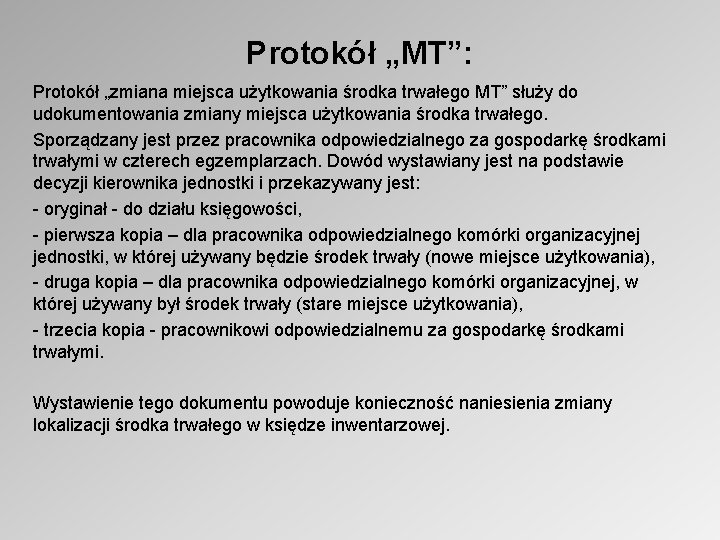 Protokół „MT”:

Protokół „zmiana miejsca użytkowania środka trwałego MT” służy do udokumentowania zmiany miejsca użytkowania środka trwałego.

Sporządzany jest przez pracownika odpowiedzialnego za gospodarkę środkami trwałymi w czterech egzemplarzach. Dowód wystawiany jest na podstawie decyzji kierownika jednostki i przekazywany jest:

- oryginał - do działu księgowości,

- pierwsza kopia – dla pracownika odpowiedzialnego komórki organizacyjnej jednostki, w której używany będzie środek trwały (nowe miejsce użytkowania),

- druga kopia – dla pracownika odpowiedzialnego komórki organizacyjnej, w której używany był środek trwały (stare miejsce użytkowania),

- trzecia kopia - pracownikowi odpowiedzialnemu za gospodarkę środkami trwałymi.

Wystawienie tego dokumentu powoduje konieczność naniesienia zmiany lokalizacji środka trwałego w księdze inwentarzowej.